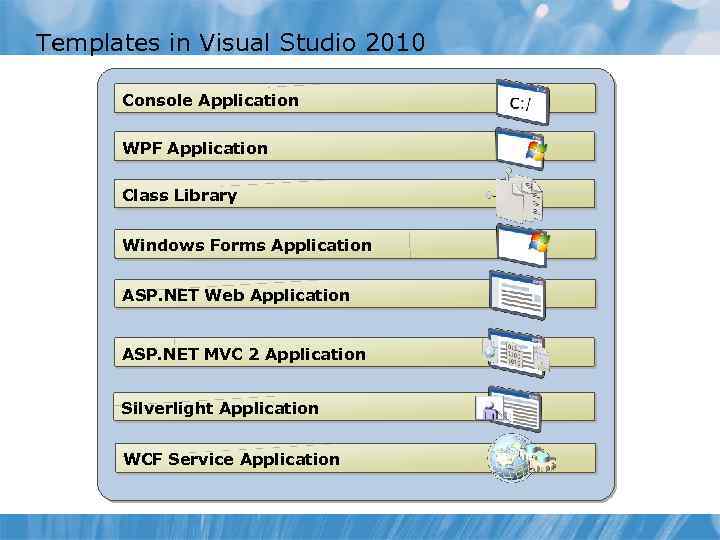 Templates in Visual Studio 2010

Console Application

C:/

WPF Application

Class Library

Windows Forms Application

ASP.NET Web Application

ASP.NET MVC 2 Application

Silverlight Application

WCF Service Application